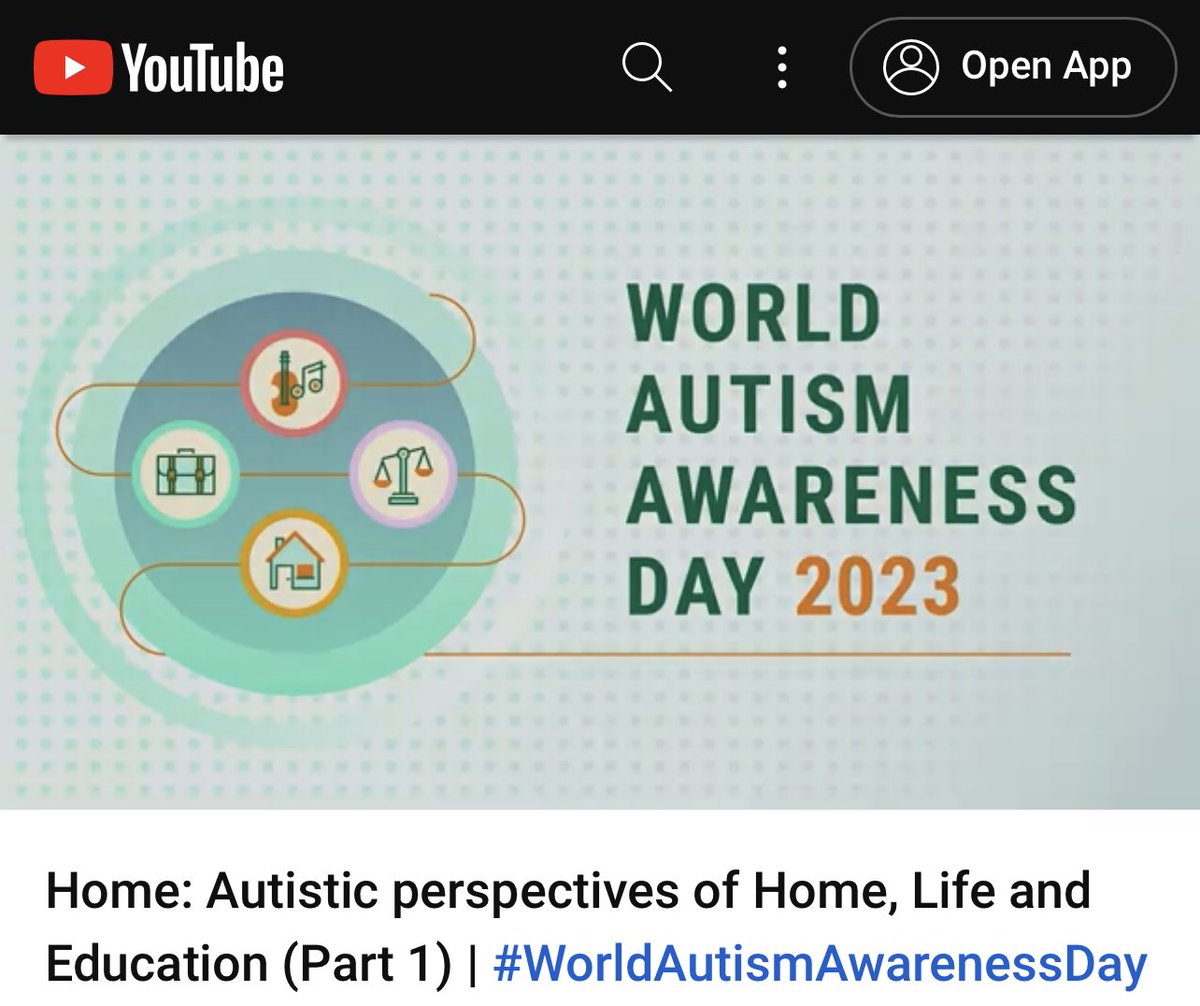 YouTube

Open App

WORLD AUTISM AWARENESS DAY 2023

Home: Autistic perspectives of Home, Life and Education (Part 1) | #WorldAutismAwarenessDay